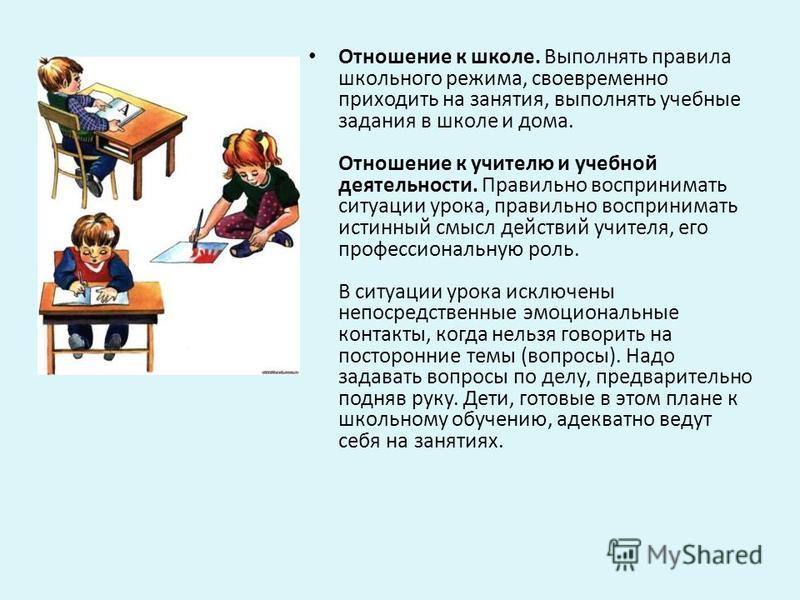 А

• **Отношение к школе.** Выполнять правила школьного режима, своевременно приходить на занятия, выполнять учебные задания в школе и дома.

**Отношение к учителю и учебной деятельности.** Правильно воспринимать ситуации урока, правильно воспринимать истинный смысл действий учителя, его профессиональную роль.

В ситуации урока исключены непосредственные эмоциональные контакты, когда нельзя говорить на посторонние темы (вопросы). Надо задавать вопросы по делу, предварительно подняв руку. Дети, готовые в этом плане к школьному обучению, адекватно ведут себя на занятиях.

MyShared